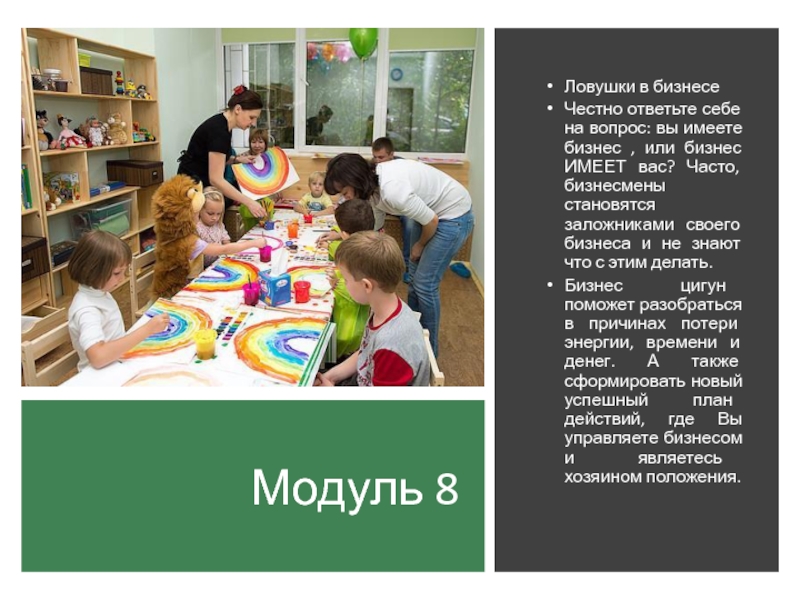 Модуль 8

• Ловушки в бизнесе
• Честно ответьте себе на вопрос: вы имеете бизнес , или бизнес ИМЕЕТ вас? Часто, бизнесмены становятся заложниками своего бизнеса и не знают что с этим делать.
• Бизнес цигун поможет разобраться в причинах потери энергии, времени и денег. А также сформировать новый успешный план действий, где Вы управляете бизнесом и являетесь хозяином положения.